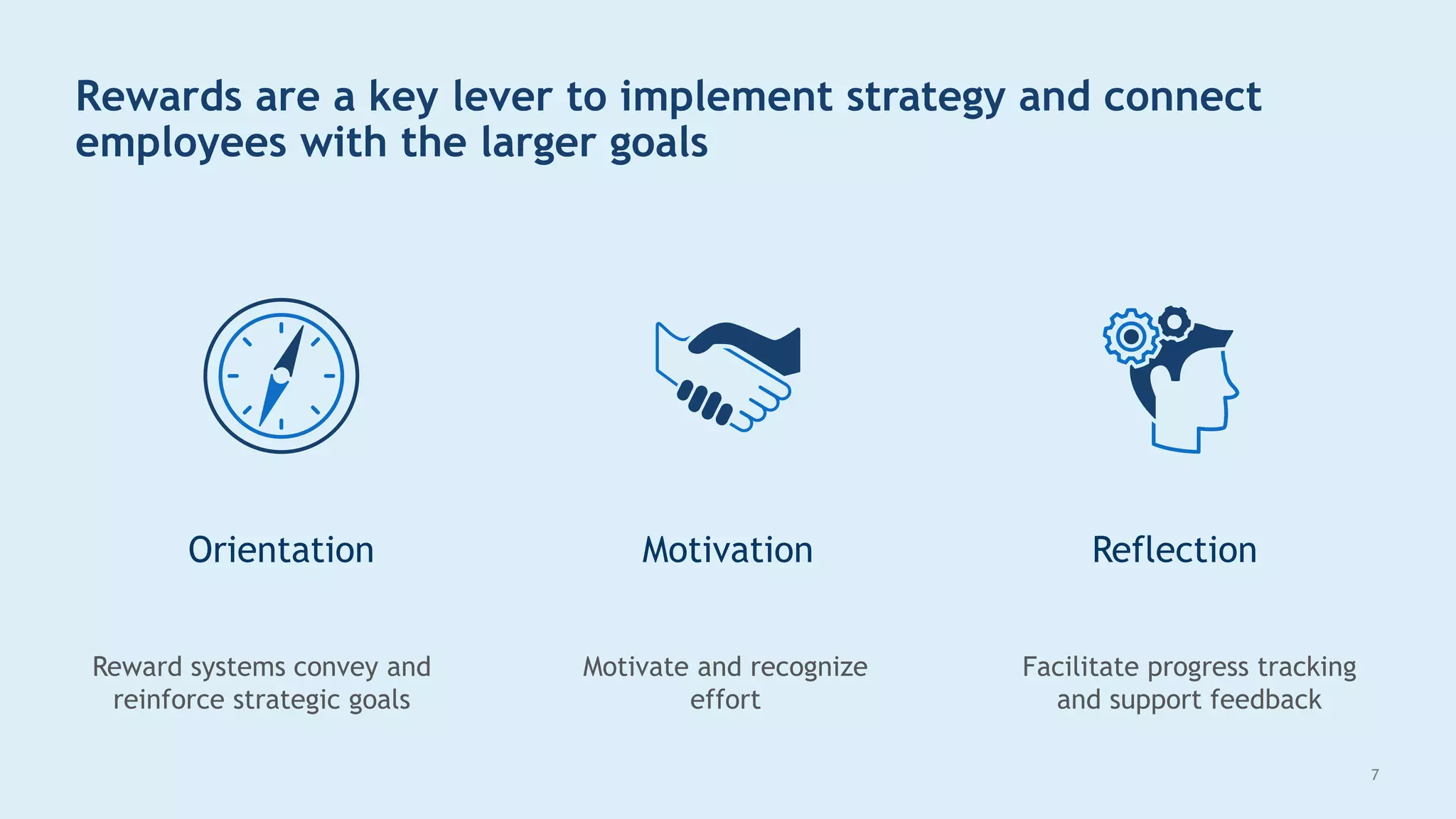 Rewards are a key lever to implement strategy and connect employees with the larger goals

Orientation

Reward systems convey and reinforce strategic goals

Motivation

Motivate and recognize effort

Reflection

Facilitate progress tracking and support feedback

7